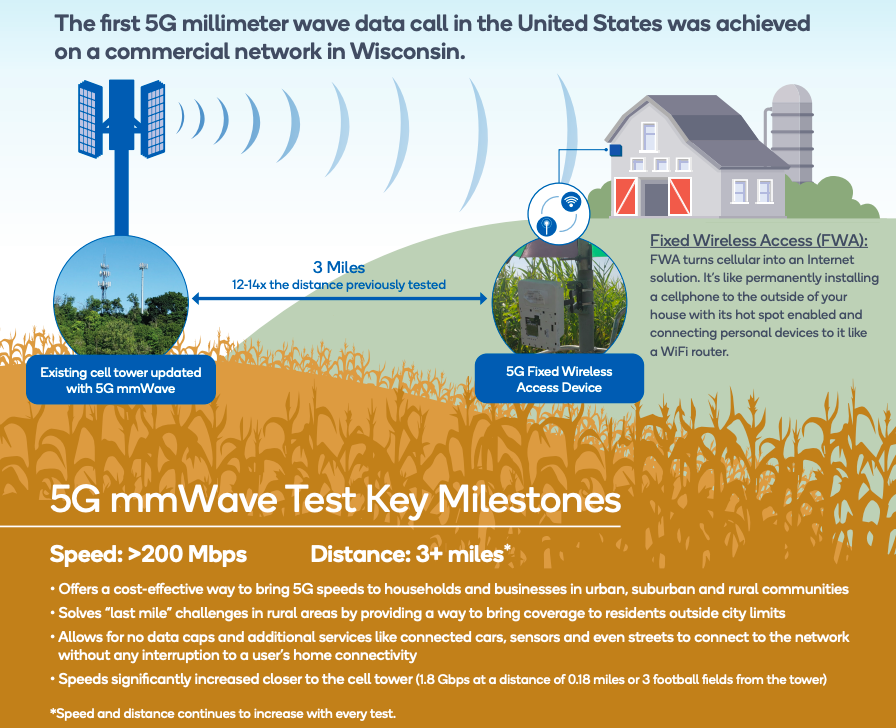 The first 5G millimeter wave data call in the United States was achieved on a commercial network in Wisconsin.

3 Miles
12-14x the distance previously tested

Existing cell tower updated with 5G mmWave

5G Fixed Wireless Access Device

Fixed Wireless Access (FWA):
FWA turns cellular into an Internet solution. It's like permanently installing a cellphone to the outside of your house with its hot spot enabled and connecting personal devices to it like a WiFi router.

5G mmWave Test Key Milestones

Speed: >200 Mbps Distance: 3+ miles*

• Offers a cost-effective way to bring 5G speeds to households and businesses in urban, suburban and rural communities
• Solves "last mile" challenges in rural areas by providing a way to bring coverage to residents outside city limits
• Allows for no data caps and additional services like connected cars, sensors and even streets to connect to the network without any interruption to a user's home connectivity
• Speeds significantly increased closer to the cell tower (1.8 Gbps at a distance of 0.18 miles or 3 football fields from the tower)

*Speed and distance continues to increase with every test.